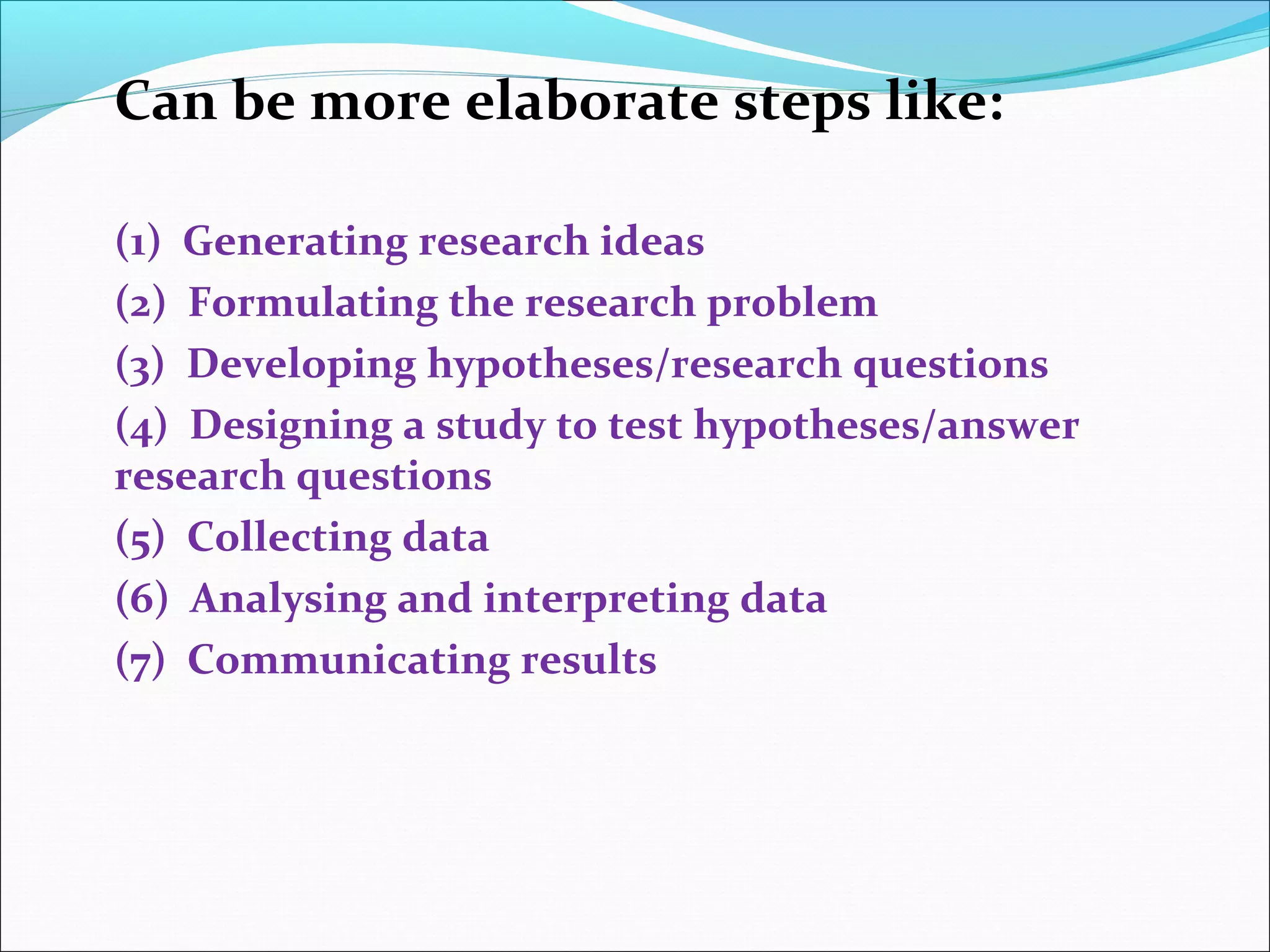 Can be more elaborate steps like:

(1) Generating research ideas
(2) Formulating the research problem
(3) Developing hypotheses/research questions
(4) Designing a study to test hypotheses/answer research questions
(5) Collecting data
(6) Analysing and interpreting data
(7) Communicating results